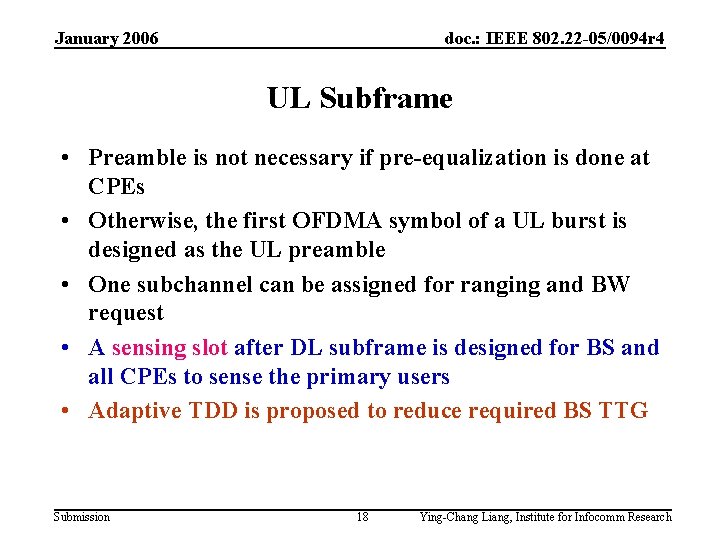 January 2006 doc.: IEEE 802.22-05/0094r4

UL Subframe

• Preamble is not necessary if pre-equalization is done at CPEs
• Otherwise, the first OFDMA symbol of a UL burst is designed as the UL preamble
• One subchannel can be assigned for ranging and BW request
• A sensing slot after DL subframe is designed for BS and all CPEs to sense the primary users
• Adaptive TDD is proposed to reduce required BS TTG

Submission 18 Ying-Chang Liang, Institute for Infocomm Research